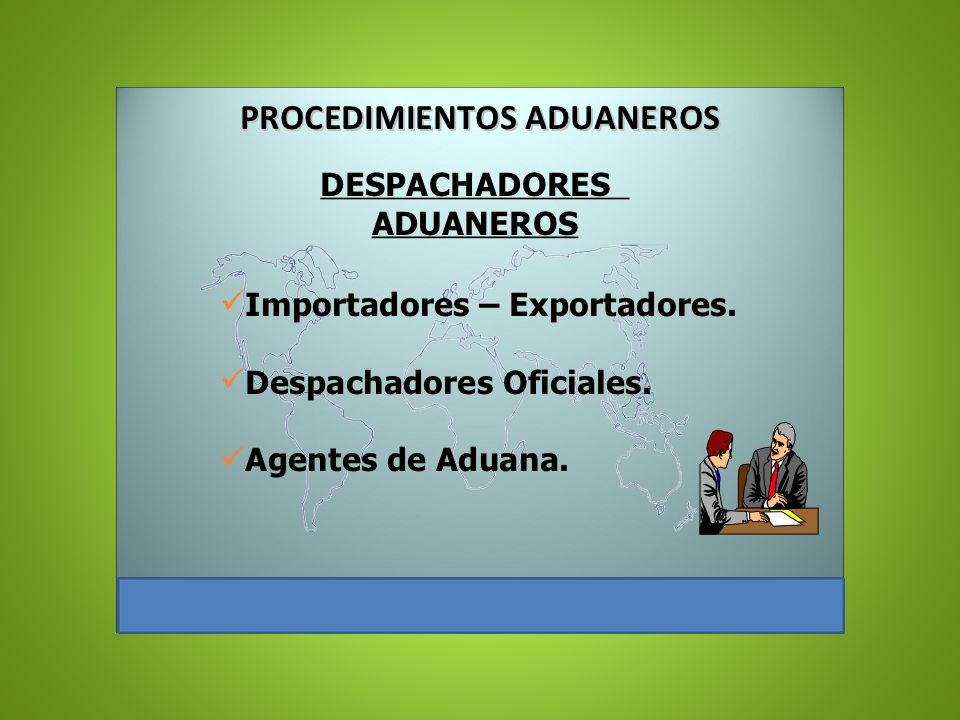 PROCEDIMIENTOS ADUANEROS

DESPACHADORES ADUANEROS

✓Importadores – Exportadores.

✓Despachadores Oficiales.

✓Agentes de Aduana.